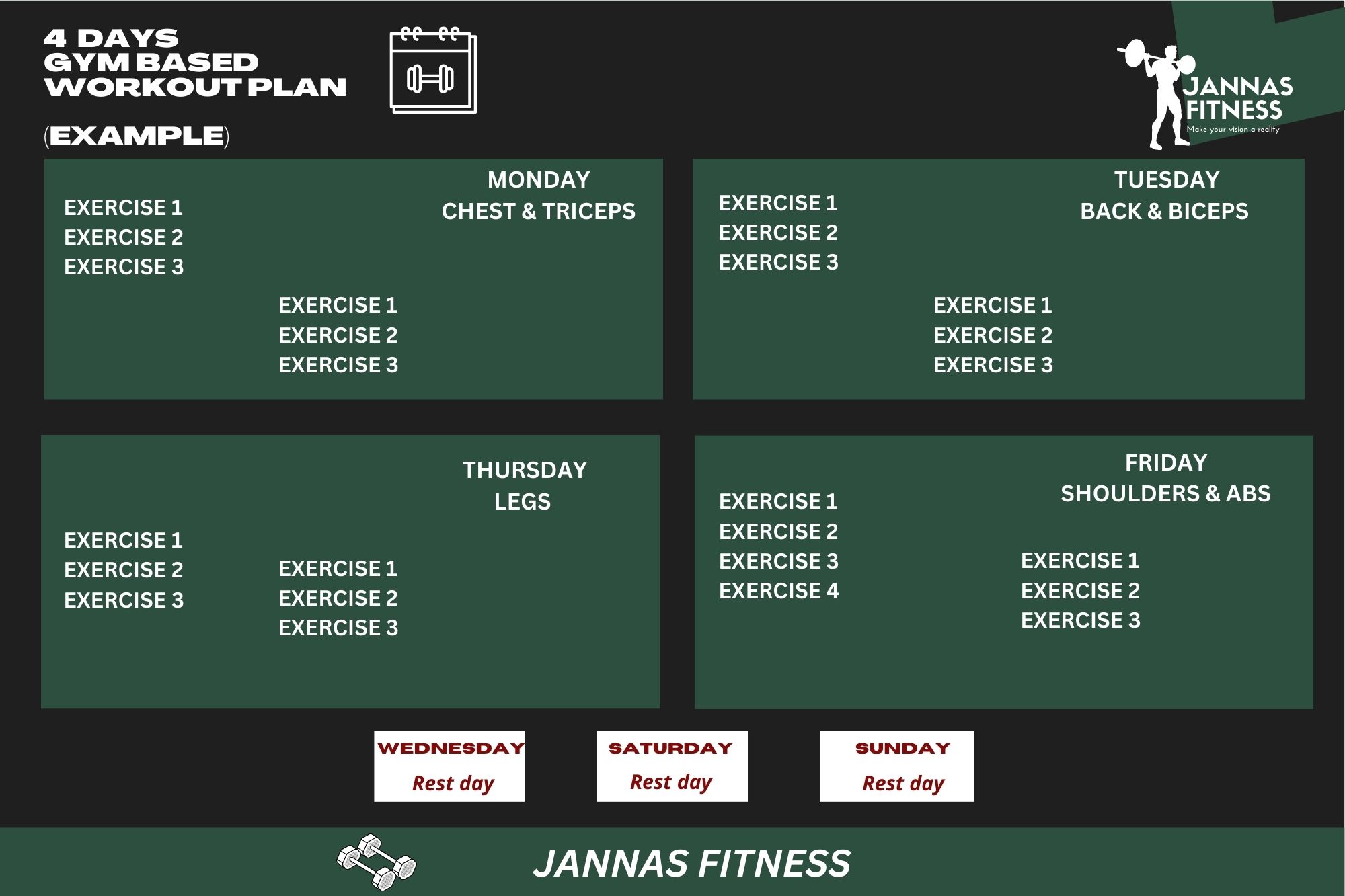 4 DAYS
GYM BASED
WORKOUT PLAN

(EXAMPLE)

JANNAS
FITNESS
Make your vision a reality

MONDAY
CHEST & TRICEPS

EXERCISE 1
EXERCISE 2
EXERCISE 3

EXERCISE 1
EXERCISE 2
EXERCISE 3

TUESDAY
BACK & BICEPS

EXERCISE 1
EXERCISE 2
EXERCISE 3

EXERCISE 1
EXERCISE 2
EXERCISE 3

THURSDAY
LEGS

EXERCISE 1
EXERCISE 2
EXERCISE 3

EXERCISE 1
EXERCISE 2
EXERCISE 3

FRIDAY
SHOULDERS & ABS

EXERCISE 1
EXERCISE 2
EXERCISE 3
EXERCISE 4

EXERCISE 1
EXERCISE 2
EXERCISE 3

WEDNESDAY
Rest day

SATURDAY
Rest day

SUNDAY
Rest day

JANNAS FITNESS